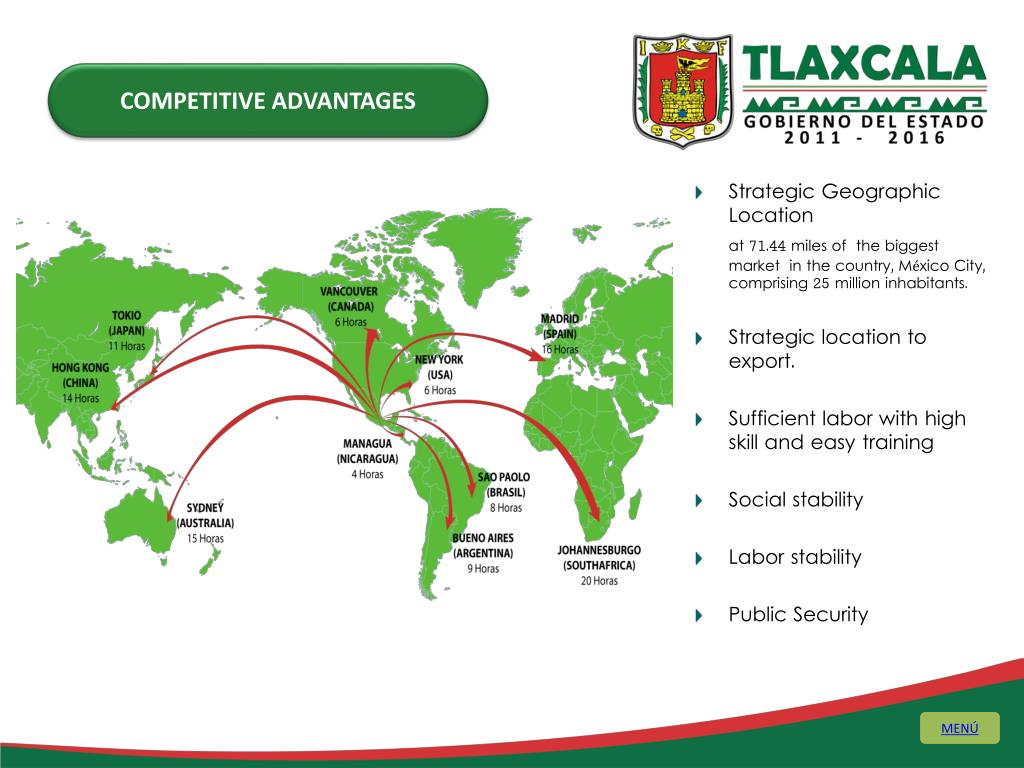 COMPETITIVE ADVANTAGES

TLAXCALA
GOBIERNO DEL ESTADO
2011 - 2016

TOKIO (JAPAN) 11 Horas

HONG KONG (CHINA) 14 Horas

VANCOUVER (CANADA) 6 Horas

NEW YORK (USA) 6 Horas

MADRID (SPAIN) 16 Horas

MANAGUA (NICARAGUA) 4 Horas

SAO PAOLO (BRASIL) 8 Horas

SYDNEY (AUSTRALIA) 15 Horas

BUENO AIRES (ARGENTINA) 9 Horas

JOHANNESBURGO (SOUTHAFRICA) 20 Horas

Strategic Geographic Location
at 71.44 miles of the biggest market in the country, México City, comprising 25 million inhabitants.

Strategic location to export.

Sufficient labor with high skill and easy training

Social stability

Labor stability

Public Security

MENÚ